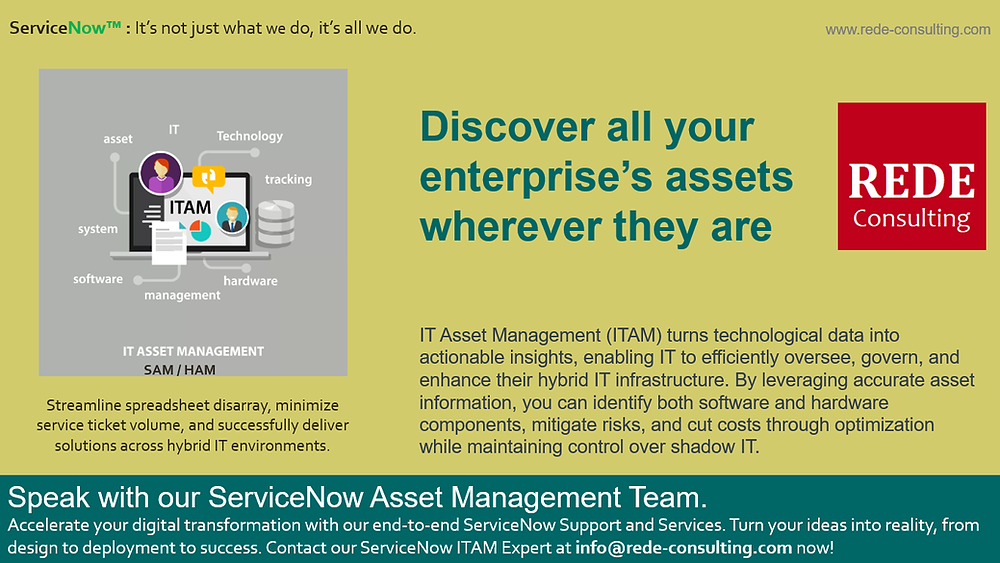 ServiceNow™ : It's not just what we do, it's all we do.

www.rede-consulting.com

asset
IT
Technology
tracking
ITAM
system
software
management
hardware

IT ASSET MANAGEMENT
SAM / HAM

Streamline spreadsheet disarray, minimize service ticket volume, and successfully deliver solutions across hybrid IT environments.

Discover all your enterprise's assets wherever they are

REDE
Consulting

IT Asset Management (ITAM) turns technological data into actionable insights, enabling IT to efficiently oversee, govern, and enhance their hybrid IT infrastructure. By leveraging accurate asset information, you can identify both software and hardware components, mitigate risks, and cut costs through optimization while maintaining control over shadow IT.

Speak with our ServiceNow Asset Management Team.
Accelerate your digital transformation with our end-to-end ServiceNow Support and Services. Turn your ideas into reality, from design to deployment to success. Contact our ServiceNow ITAM Expert at info@rede-consulting.com now!